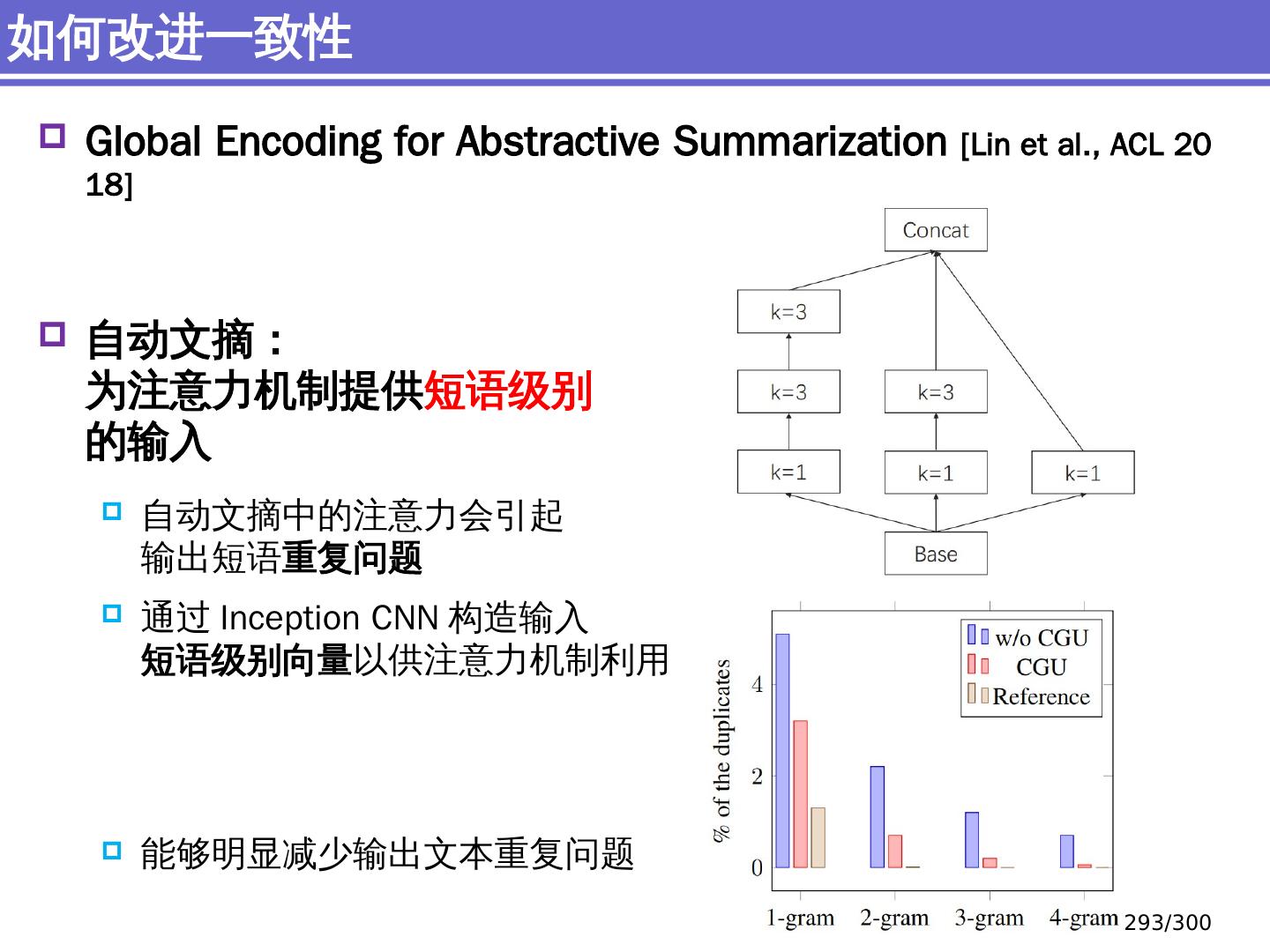 如何改进一致性

Global Encoding for Abstractive Summarization [Lin et al., ACL 2018]

自动文摘：
为注意力机制提供短语级别的输入

自动文摘中的注意力会引起输出短语重复问题

通过 Inception CNN 构造输入短语级别向量以供注意力机制利用

能够明显减少输出文本重复问题

Concat
k=3
k=3
k=3
k=1
k=1
k=1
Base

w/o CGU
CGU
Reference
% of the duplicates
4
2
0
1-gram
2-gram
3-gram
4-gram

293/300